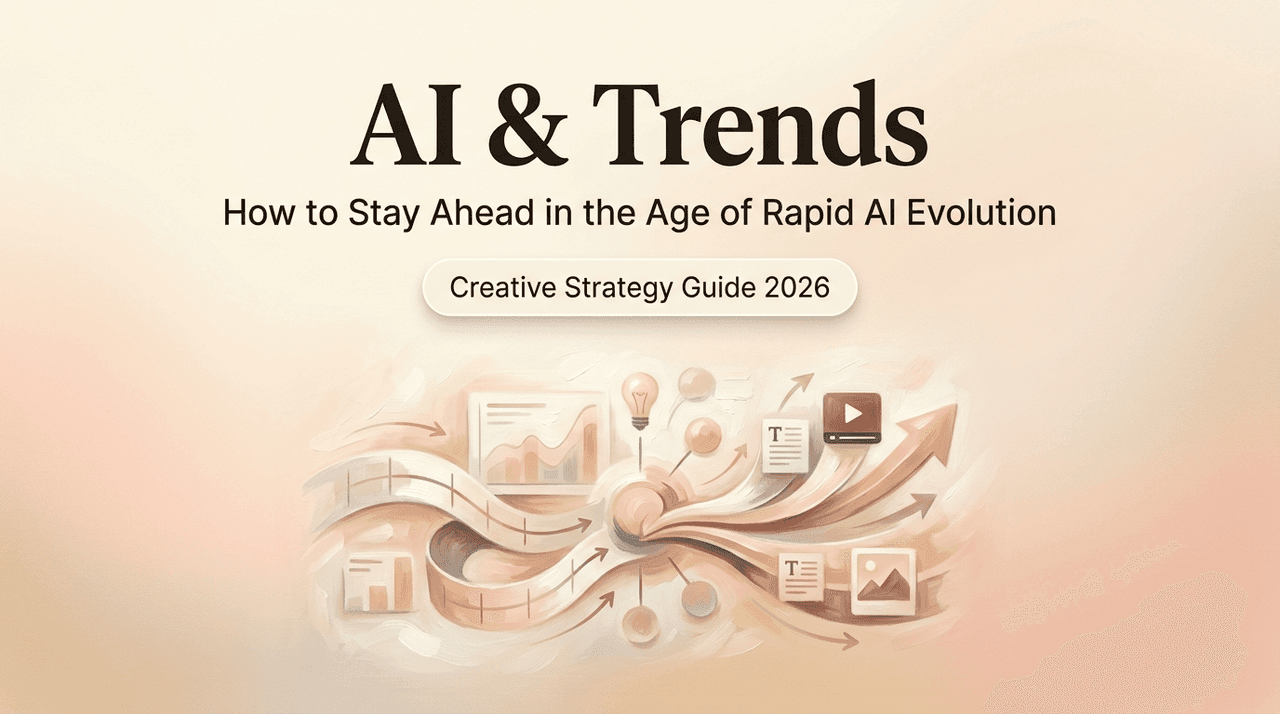 AI & Trends

How to Stay Ahead in the Age of Rapid AI Evolution

Creative Strategy Guide 2026

T

T